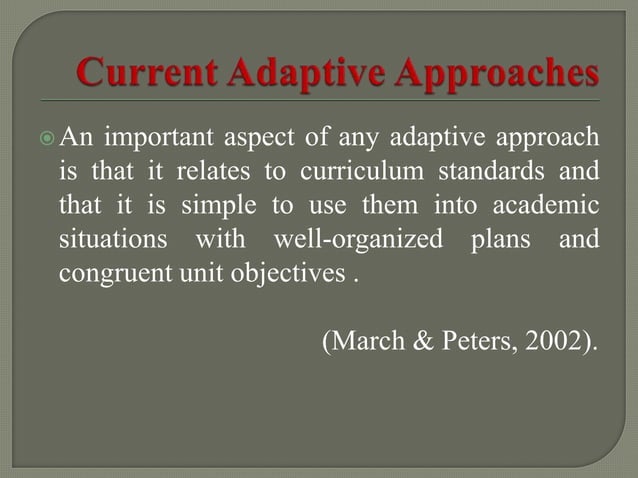 Current Adaptive Approaches

An important aspect of any adaptive approach is that it relates to curriculum standards and that it is simple to use them into academic situations with well-organized plans and congruent unit objectives .

(March & Peters, 2002).